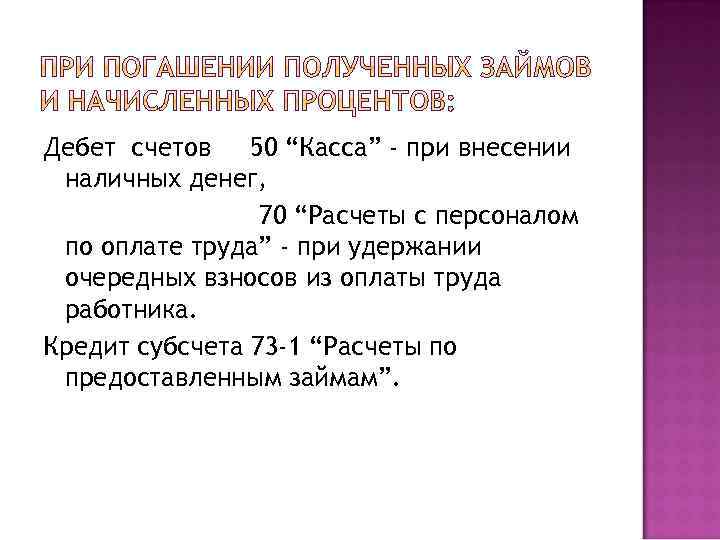 ПРИ ПОГАШЕНИИ ПОЛУЧЕННЫХ ЗАЙМОВ И НАЧИСЛЕННЫХ ПРОЦЕНТОВ:

Дебет счетов 50 “Касса” - при внесении наличных денег,

70 “Расчеты с персоналом по оплате труда” - при удержании очередных взносов из оплаты труда работника.

Кредит субсчета 73-1 “Расчеты по предоставленным займам”.